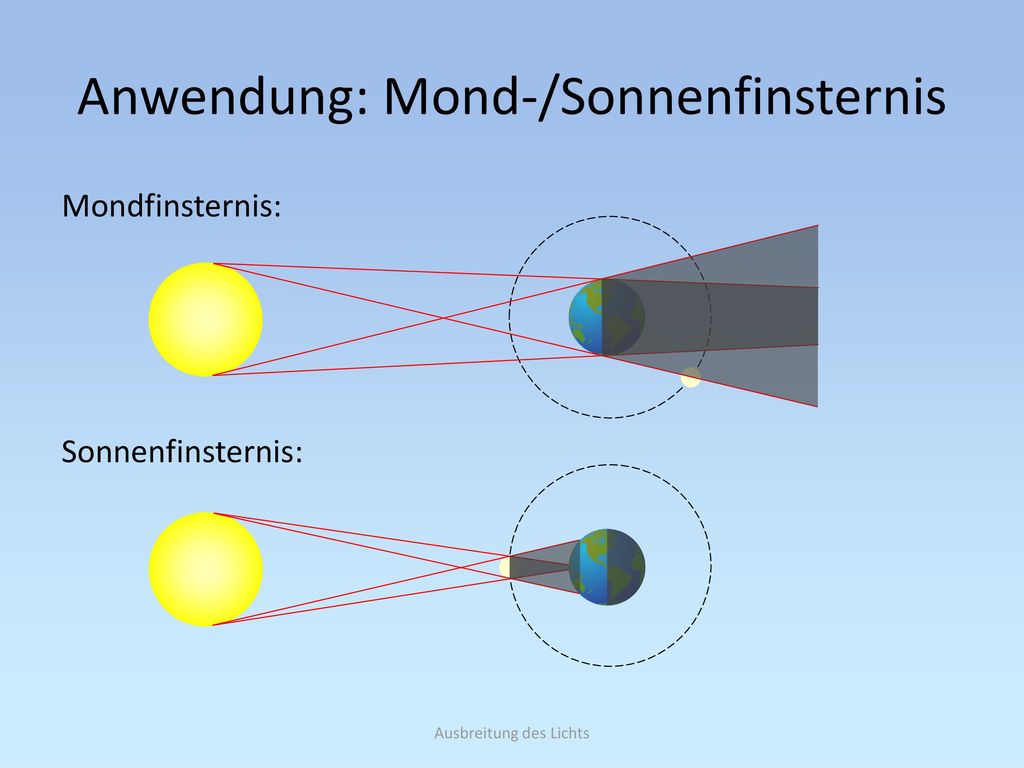 Anwendung: Mond-/Sonnenfinsternis

Mondfinsternis:

Sonnenfinsternis:

Ausbreitung des Lichts